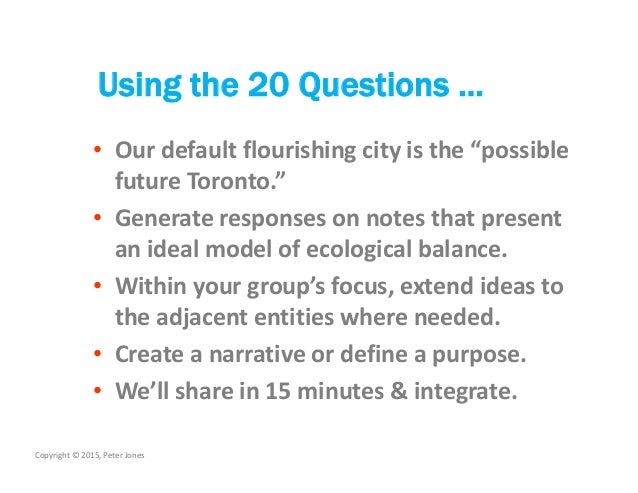 Using the 20 Questions …

• Our default flourishing city is the “possible future Toronto.”
• Generate responses on notes that present an ideal model of ecological balance.
• Within your group’s focus, extend ideas to the adjacent entities where needed.
• Create a narrative or define a purpose.
• We’ll share in 15 minutes & integrate.

Copyright © 2015, Peter Jones